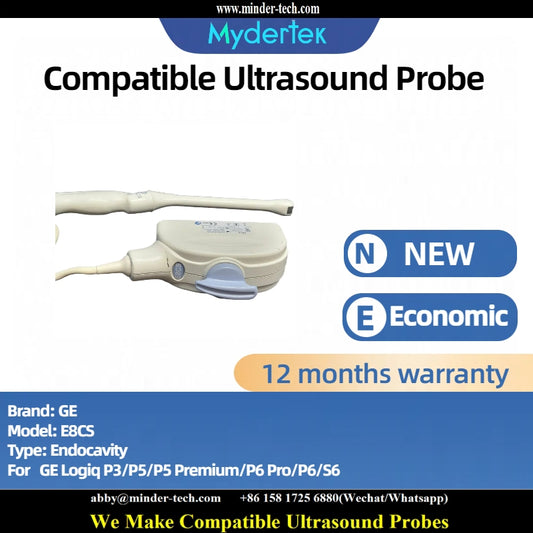 www.minder-tech.com

Mydertek

Compatible Ultrasound Probe

N NEW

E Economic

12 months warranty

Brand: GE
Model: E8CS
Type: Endocavity
For GE Logiq P3/P5/P5 Premium/P6 Pro/P6/S6

abby@minder-tech.com +86 158 1725 6880(Wechat/Whatsapp)

We Make Compatible Ultrasound Probes